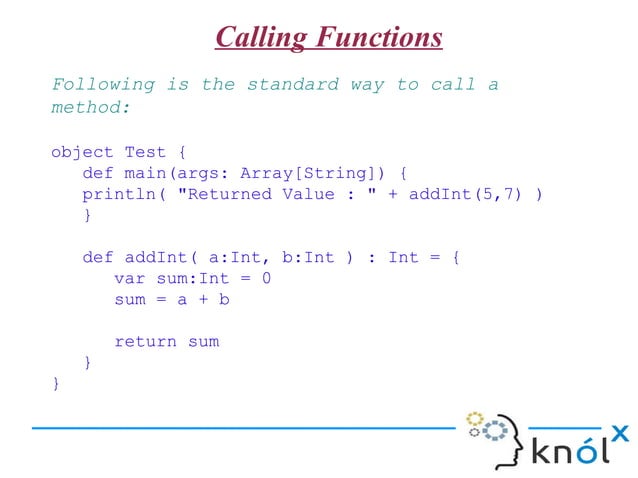 Calling Functions

Following is the standard way to call a method:

object Test {
   def main(args: Array[String]) {
   println( "Returned Value : " + addInt(5,7) )
   }

   def addInt( a:Int, b:Int ) : Int = {
      var sum:Int = 0
      sum = a + b

      return sum
   }
}

knólx